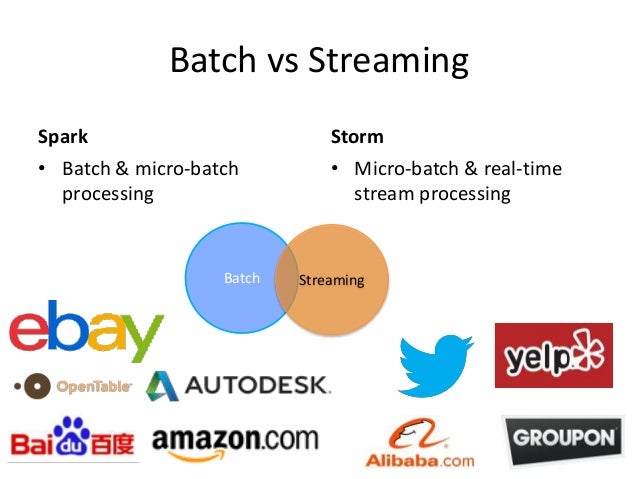 Batch vs Streaming

Spark
• Batch & micro-batch processing

Storm
• Micro-batch & real-time stream processing

Batch
Streaming

ebay
OpenTable
AUTODESK.
Baidu百度
amazon.com

yelp
Alibaba.com
GROUPON